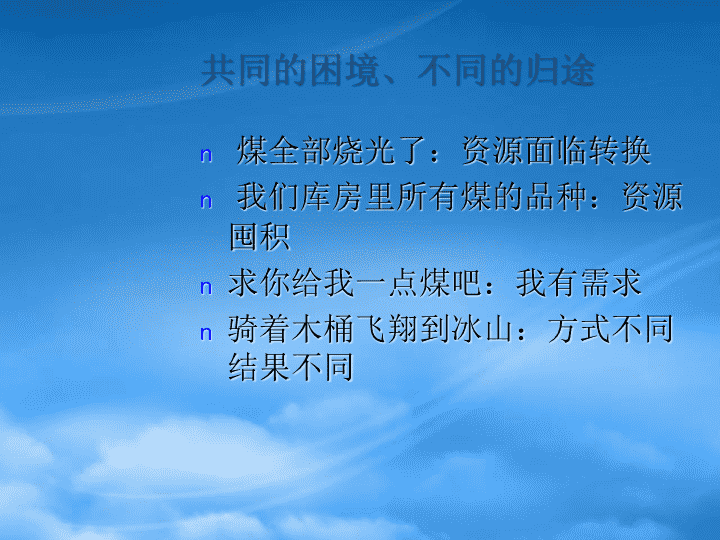 共同的困境、不同的归途

n 煤全部烧光了：资源面临转换

n 我们库房里所有煤的品种：资源囤积

n 求你给我一点煤吧：我有需求

n 骑着木桶飞翔到冰山：方式不同结果不同